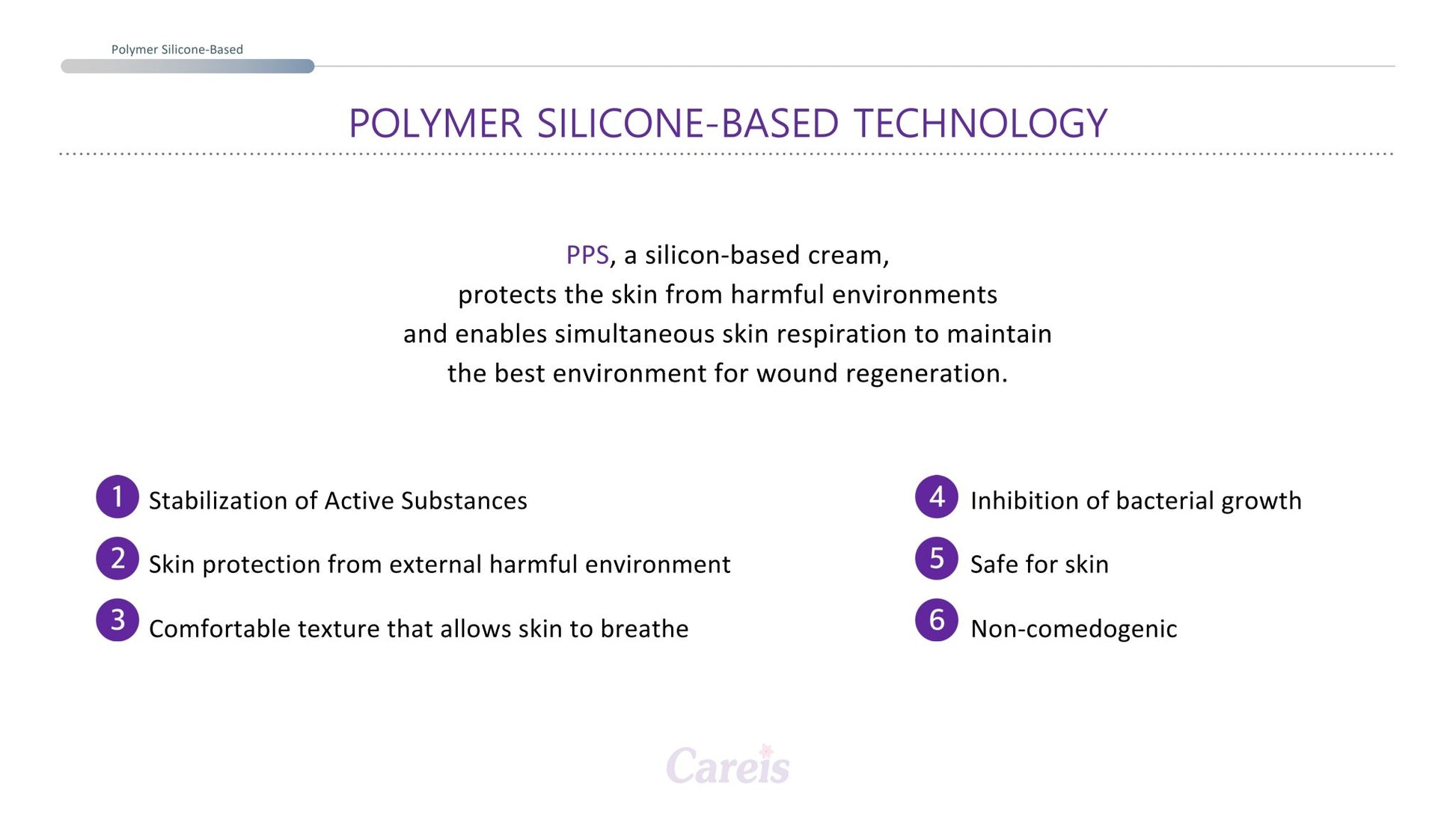 Polymer Silicone-Based

POLYMER SILICONE-BASED TECHNOLOGY

PPS, a silicon-based cream,
protects the skin from harmful environments
and enables simultaneous skin respiration to maintain
the best environment for wound regeneration.

1 Stabilization of Active Substances

2 Skin protection from external harmful environment

3 Comfortable texture that allows skin to breathe

4 Inhibition of bacterial growth

5 Safe for skin

6 Non-comedogenic

Careis